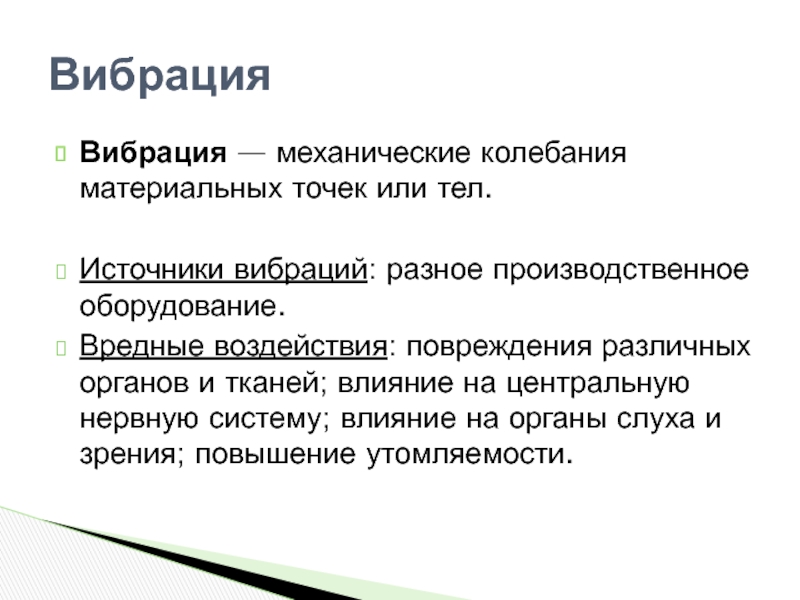 Вибрация

Вибрация — механические колебания материальных точек или тел.

Источники вибраций: разное производственное оборудование.

Вредные воздействия: повреждения различных органов и тканей; влияние на центральную нервную систему; влияние на органы слуха и зрения; повышение утомляемости.